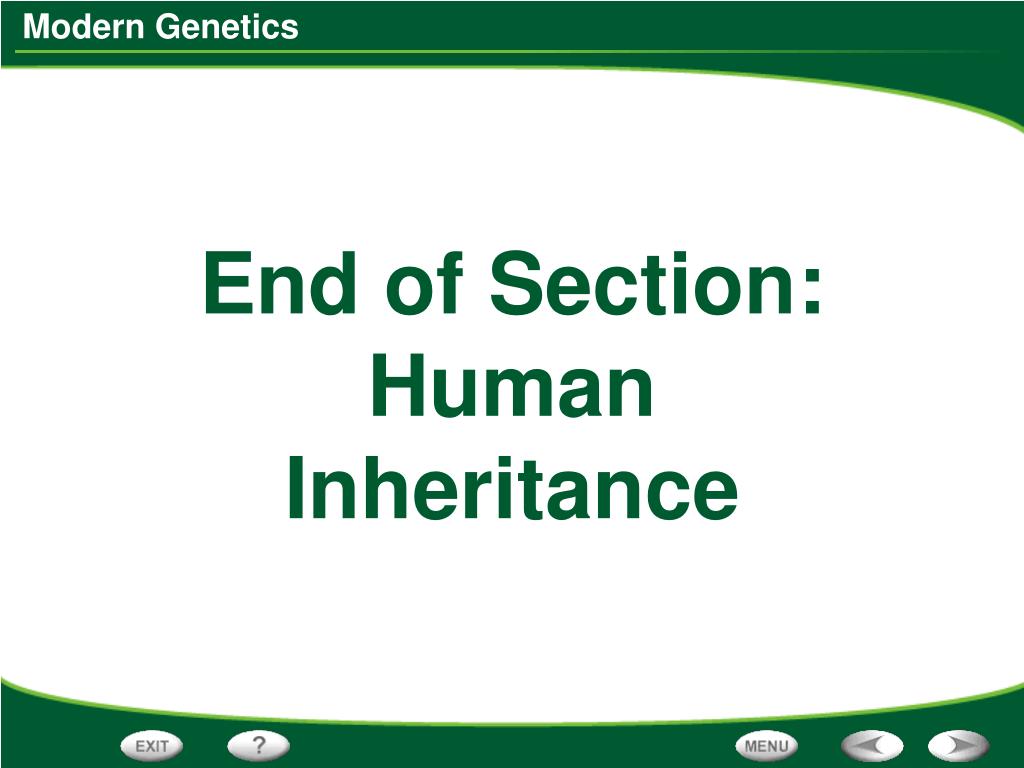 Modern Genetics

End of Section:
Human
Inheritance

EXIT ? MENU